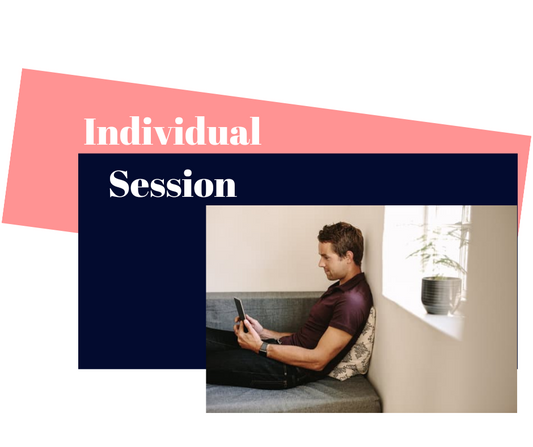 Individual

Session